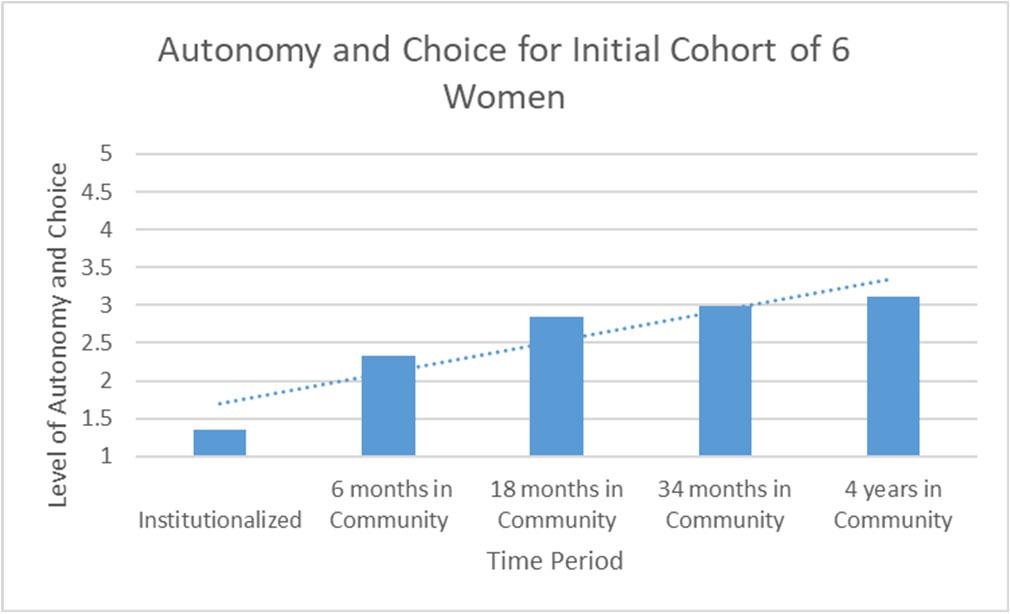 Autonomy and Choice for Initial Cohort of 6 Women

Level of Autonomy and Choice

5
4.5
4
3.5
3
2.5
2
1.5
1

Institutionalized
6 months in Community
18 months in Community
34 months in Community
4 years in Community

Time Period